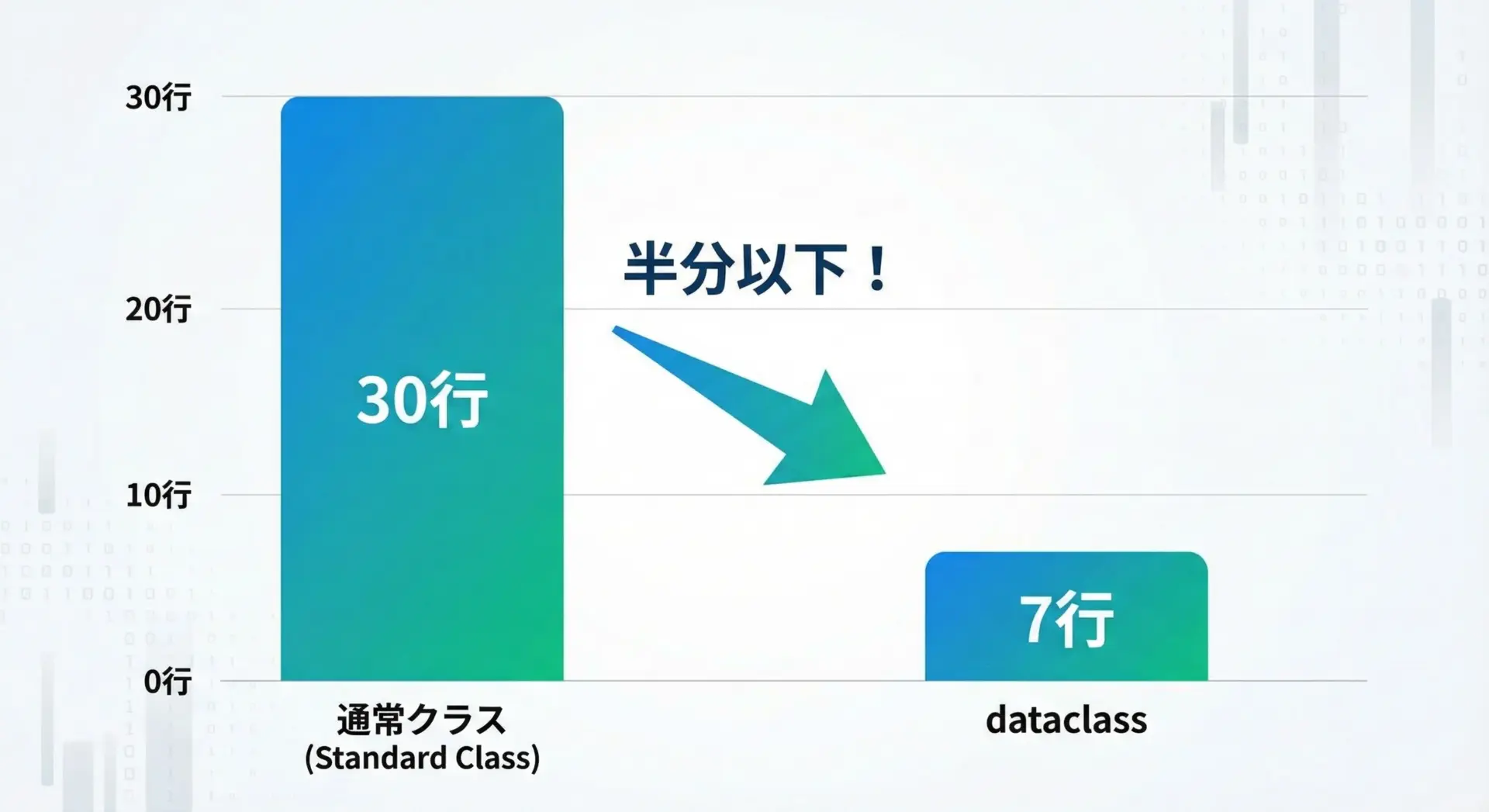 30行
20行
10行
0行

30行

半分以下！

7行

通常クラス
(Standard Class)

dataclass